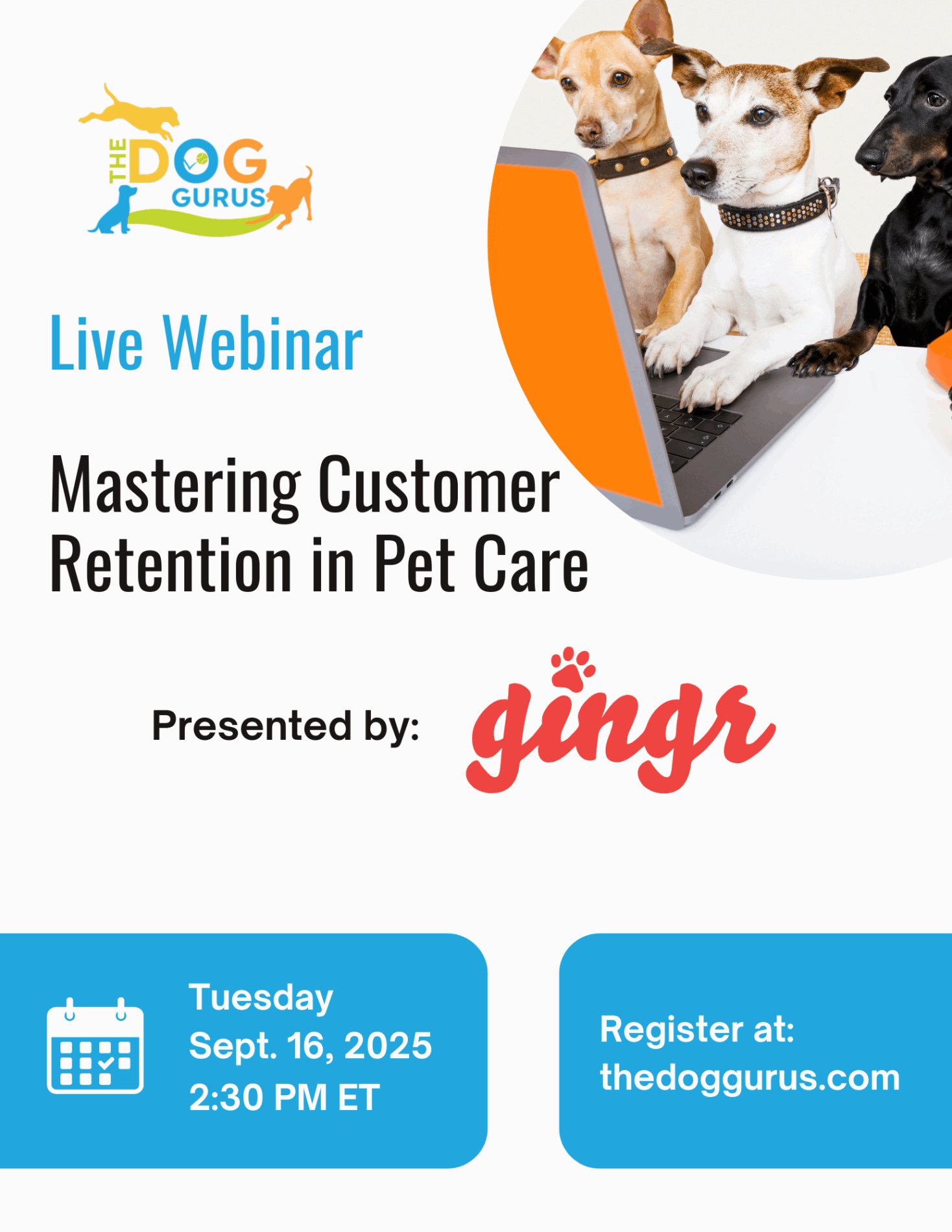 THE DOG GURUS

Live Webinar

Mastering Customer Retention in Pet Care

Presented by: gingr

Tuesday
Sept. 16, 2025
2:30 PM ET

Register at:
thedoggurus.com